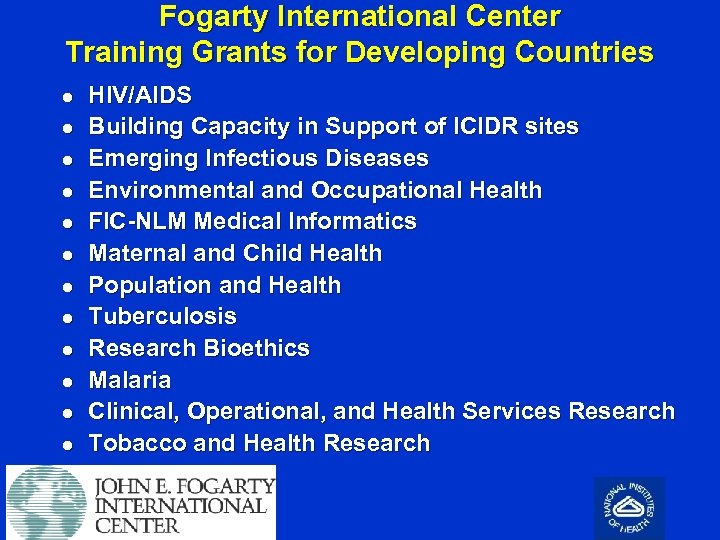 Fogarty International Center
Training Grants for Developing Countries

- HIV/AIDS
- Building Capacity in Support of ICIDR sites
- Emerging Infectious Diseases
- Environmental and Occupational Health
- FIC-NLM Medical Informatics
- Maternal and Child Health
- Population and Health
- Tuberculosis
- Research Bioethics
- Malaria
- Clinical, Operational, and Health Services Research
- Tobacco and Health Research

JOHN E. FOGARTY
INTERNATIONAL
CENTER

NATIONAL INSTITUTES OF HEALTH